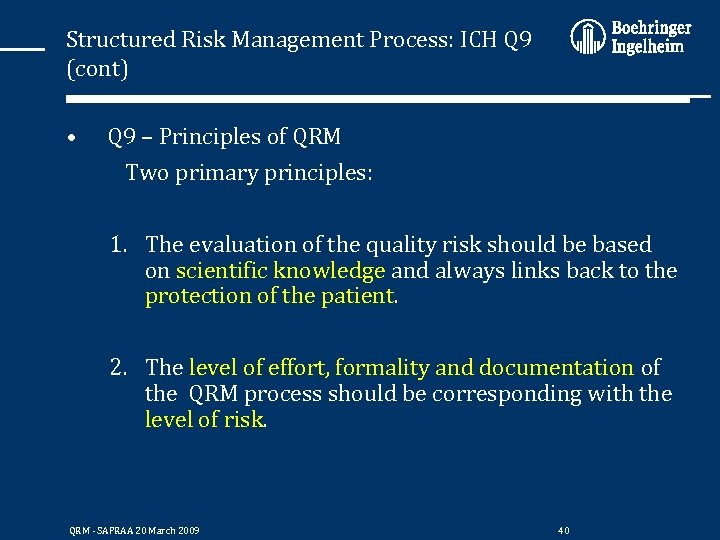 Structured Risk Management Process: ICH Q9 (cont)

Boehringer Ingelheim

• Q9 – Principles of QRM

Two primary principles:

1. The evaluation of the quality risk should be based on scientific knowledge and always links back to the protection of the patient.

2. The level of effort, formality and documentation of the QRM process should be corresponding with the level of risk.

QRM - SAPRAA 20 March 2009

40